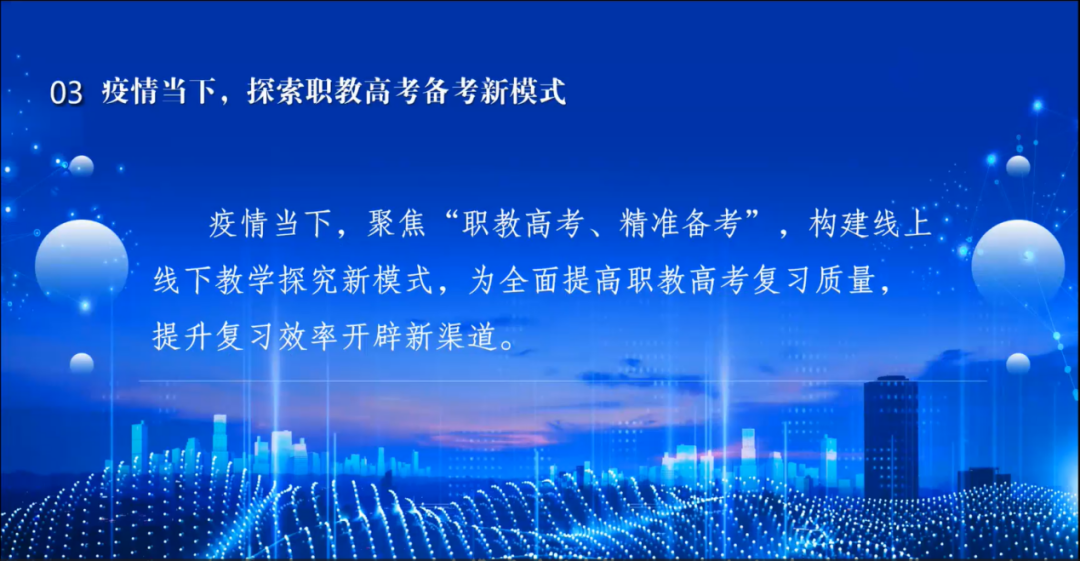 03 疫情当下，探索职教高考备考新模式

疫情当下，聚焦“职教高考、精准备考”，构建线上线下教学探究新模式，为全面提高职教高考复习质量，提升复习效率开辟新渠道。